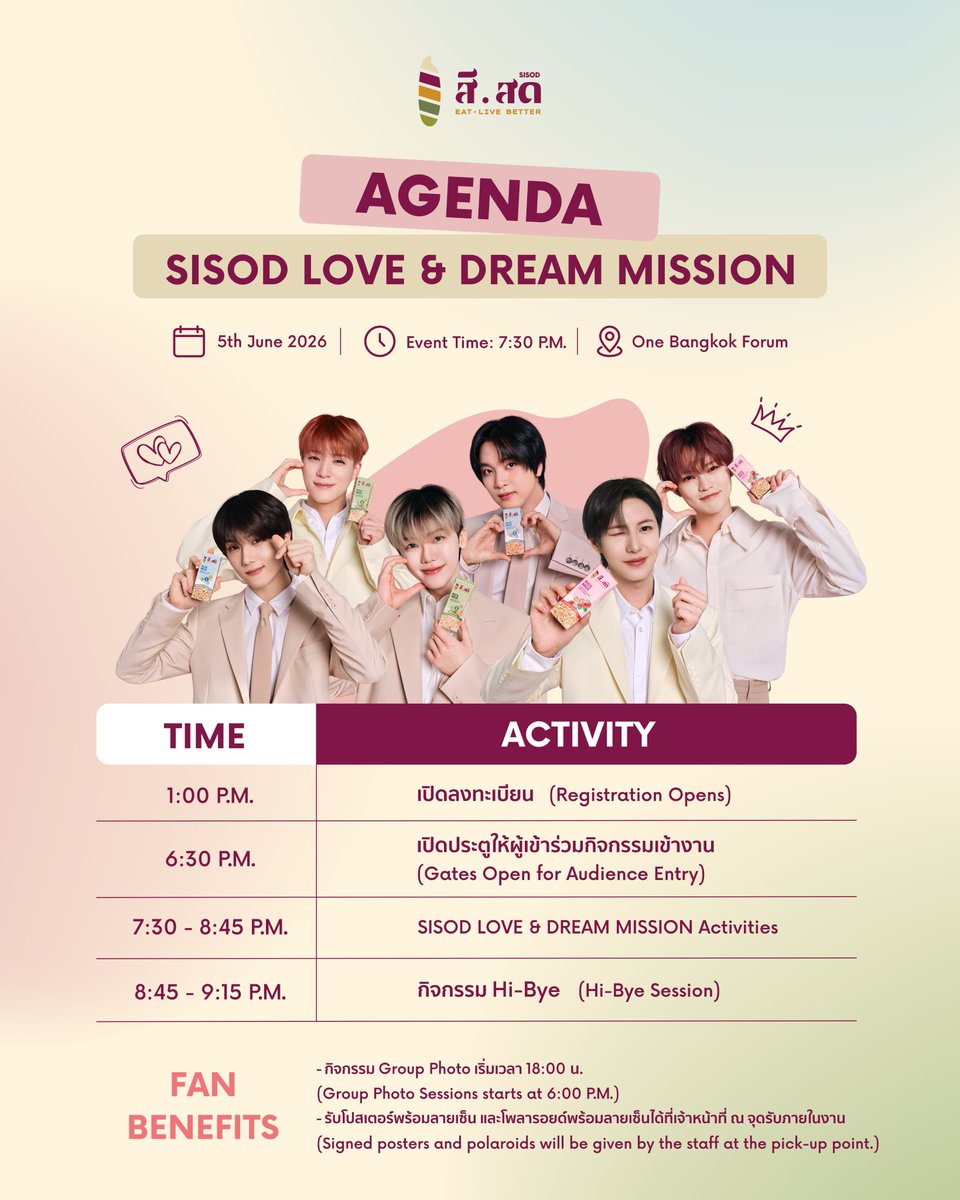 SISOD
สี.สด
EAT • LIVE BETTER

AGENDA
SISOD LOVE & DREAM MISSION

5th June 2026 | Event Time: 7:30 P.M. | One Bangkok Forum

| TIME | ACTIVITY |
|---|---|
| 1:00 P.M. | เปิดลงทะเบียน (Registration Opens) |
| 6:30 P.M. | เปิดประตูให้ผู้เข้าร่วมกิจกรรมเข้างาน (Gates Open for Audience Entry) |
| 7:30 - 8:45 P.M. | SISOD LOVE & DREAM MISSION Activities |
| 8:45 - 9:15 P.M. | กิจกรรม Hi-Bye (Hi-Bye Session) |

FAN BENEFITS
- กิจกรรม Group Photo เริ่มเวลา 18:00 น. (Group Photo Sessions starts at 6:00 P.M.)
- รับโปสเตอร์พร้อมลายเซ็น และโพลารอยด์พร้อมลายเซ็นได้ที่เจ้าหน้าที่ ณ จุดรับภายในงาน (Signed posters and polaroids will be given by the staff at the pick-up point.)